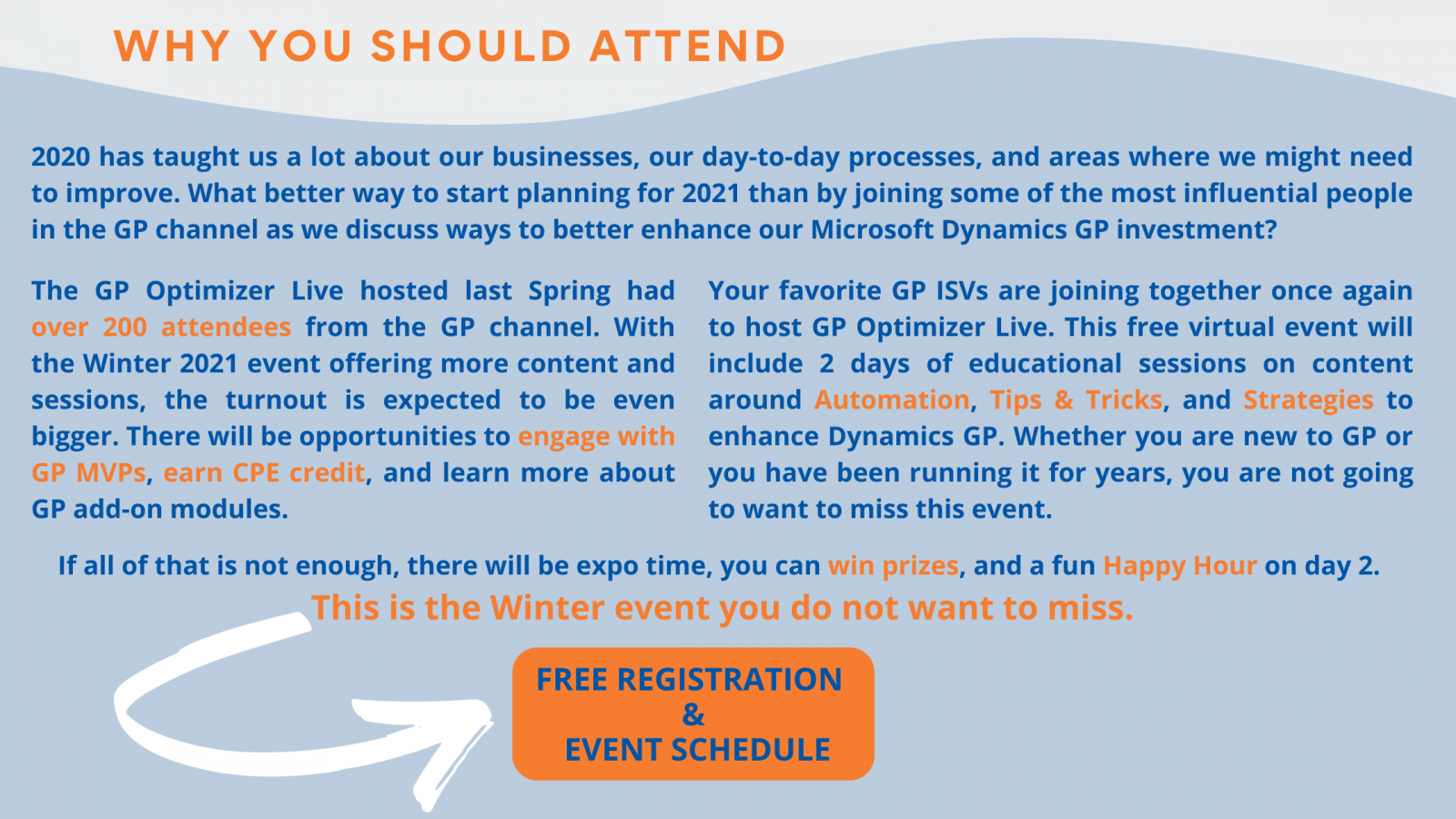 WHY YOU SHOULD ATTEND

2020 has taught us a lot about our businesses, our day-to-day processes, and areas where we might need to improve. What better way to start planning for 2021 than by joining some of the most influential people in the GP channel as we discuss ways to better enhance our Microsoft Dynamics GP investment?

The GP Optimizer Live hosted last Spring had over 200 attendees from the GP channel. With the Winter 2021 event offering more content and sessions, the turnout is expected to be even bigger. There will be opportunities to engage with GP MVPs, earn CPE credit, and learn more about GP add-on modules.

Your favorite GP ISVs are joining together once again to host GP Optimizer Live. This free virtual event will include 2 days of educational sessions on content around Automation, Tips & Tricks, and Strategies to enhance Dynamics GP. Whether you are new to GP or you have been running it for years, you are not going to want to miss this event.

If all of that is not enough, there will be expo time, you can win prizes, and a fun Happy Hour on day 2.

This is the Winter event you do not want to miss.

FREE REGISTRATION
&
EVENT SCHEDULE